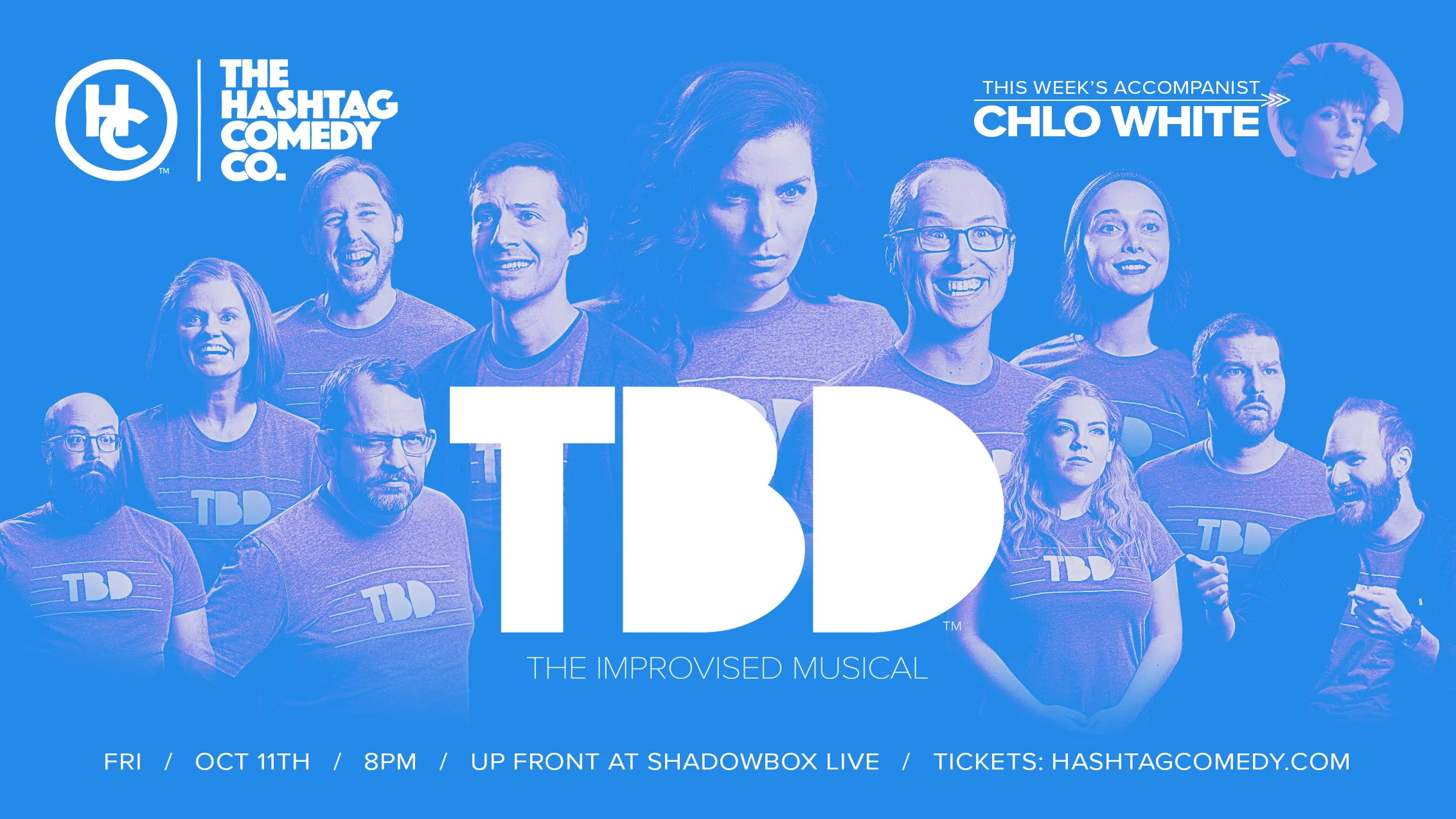 HC™

THE HASHTAG COMEDY CO.

THIS WEEK'S ACCOMPANIST
CHLO WHITE

TBD

TBD

TBD

TBD

TBD

TBD™
THE IMPROVISED MUSICAL

FRI / OCT 11TH / 8PM / UP FRONT AT SHADOWBOX LIVE / TICKETS: HASHTAGCOMEDY.COM